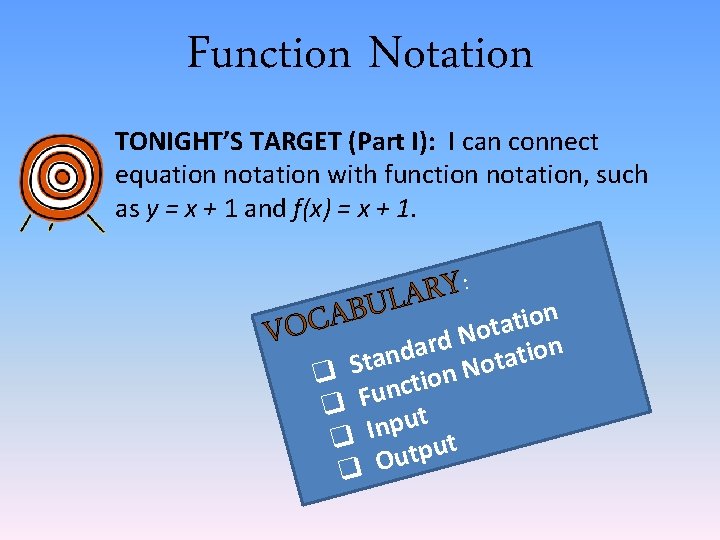 Function Notation

TONIGHT'S TARGET (Part I): I can connect equation notation with function notation, such as $y = x + 1$ and $f(x) = x + 1$.

VOCABULARY:
❑ Standard Notation
❑ Function Notation
❑ Input
❑ Output